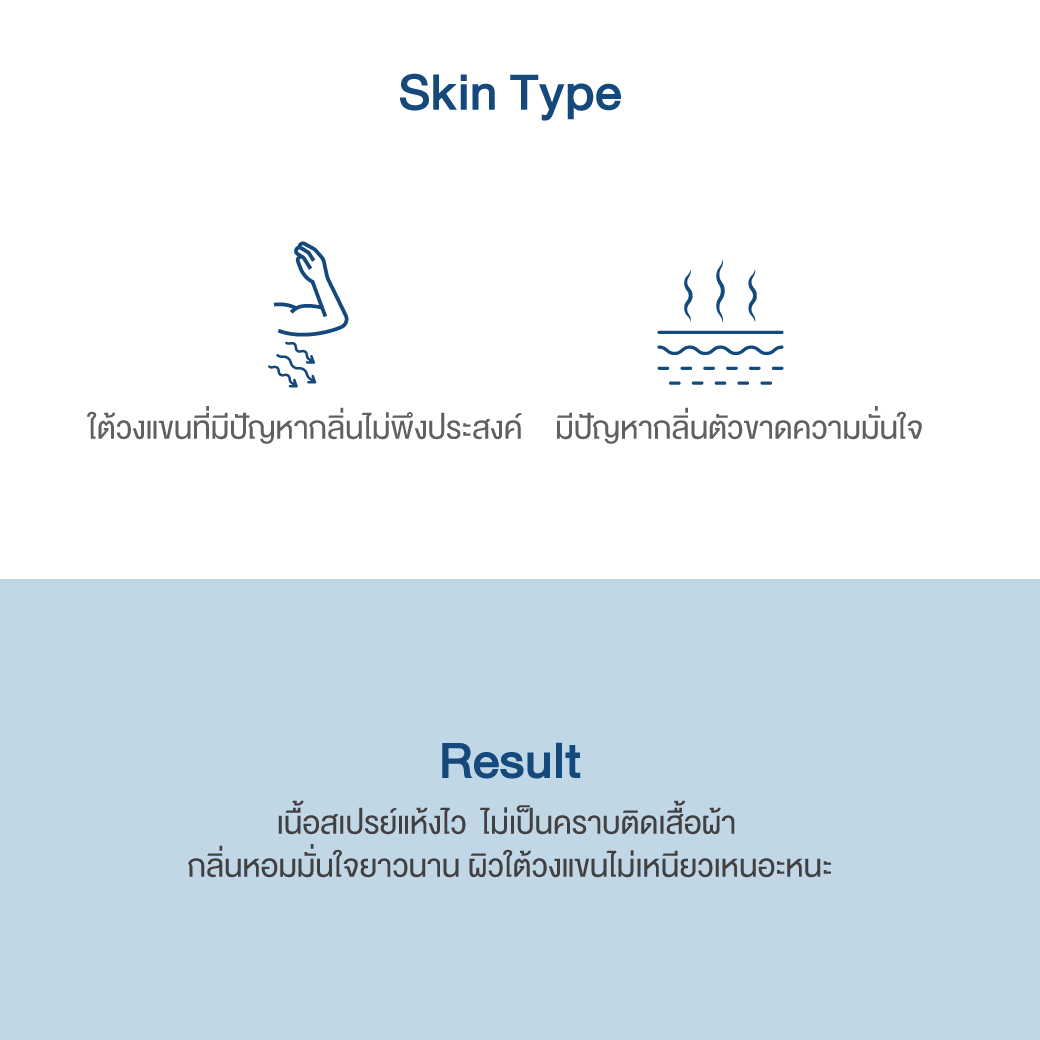 Skin Type

ใต้วงแขนที่มีปัญหากลิ่นไม่พึงประสงค์

มีปัญหากลิ่นตัวขาดความมั่นใจ

Result

เนื้อสเปรย์แห้งไว ไม่เป็นคราบติดเสื้อผ้า
กลิ่นหอมมั่นใจยาวนาน ผิวใต้วงแขนไม่เหนียวเหนอะหนะ